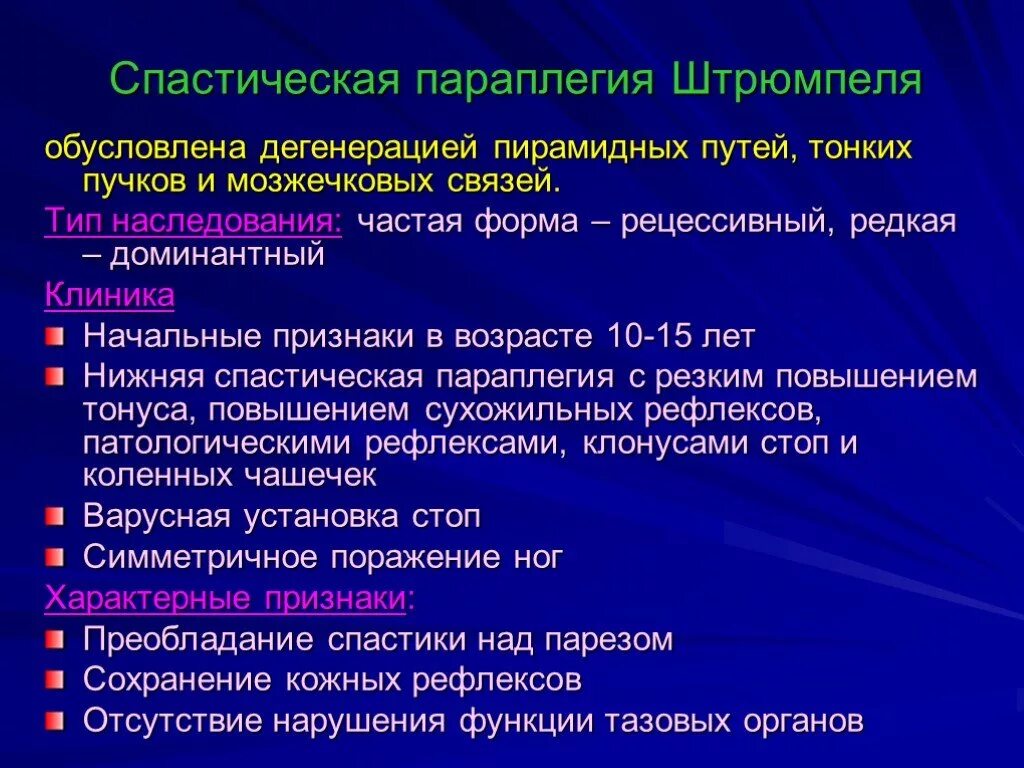 Спастическая параплегия Штрюмпеля

обусловлена дегенерацией пирамидных путей, тонких пучков и мозжечковых связей.

Тип наследования: частая форма – рецессивный, редкая – доминантный

Клиника

Начальные признаки в возрасте 10-15 лет

Нижняя спастическая параплегия с резким повышением тонуса, повышением сухожильных рефлексов, патологическими рефлексами, клонусами стоп и коленных чашечек

Варусная установка стоп

Симметричное поражение ног

Характерные признаки:

Преобладание спастики над парезом

Сохранение кожных рефлексов

Отсутствие нарушения функции тазовых органов